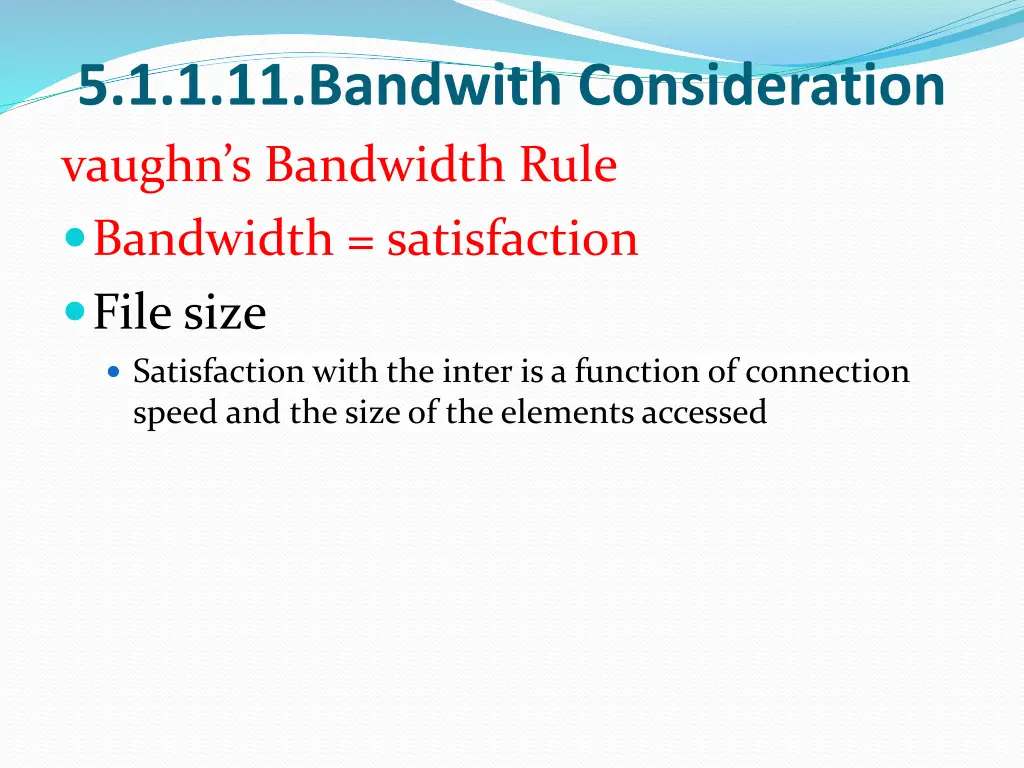 5.1.1.11.Bandwith Consideration

vaughn’s Bandwidth Rule

Bandwidth = satisfaction

File size

Satisfaction with the inter is a function of connection speed and the size of the elements accessed